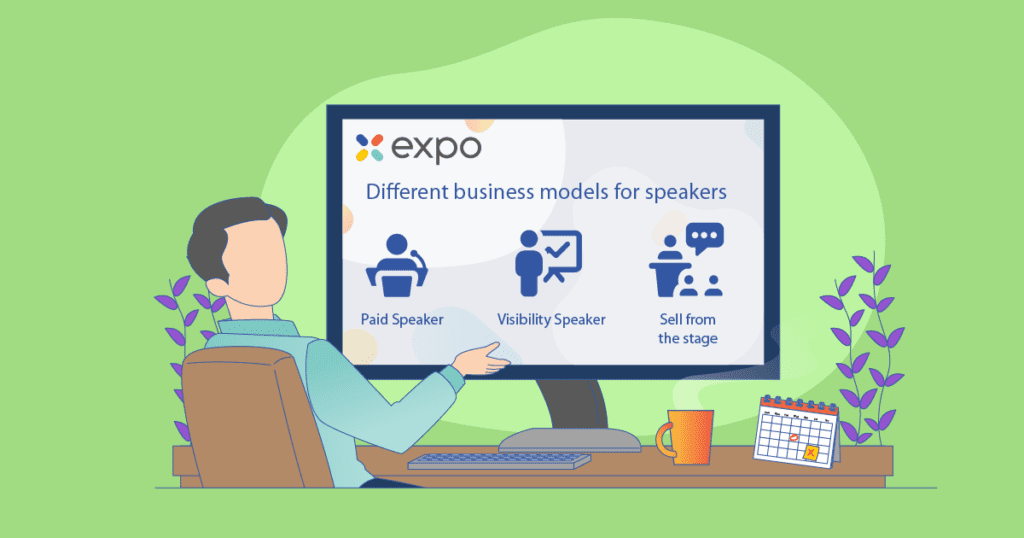 expo

Different business models for speakers

Paid Speaker

Visibility Speaker

Sell from the stage